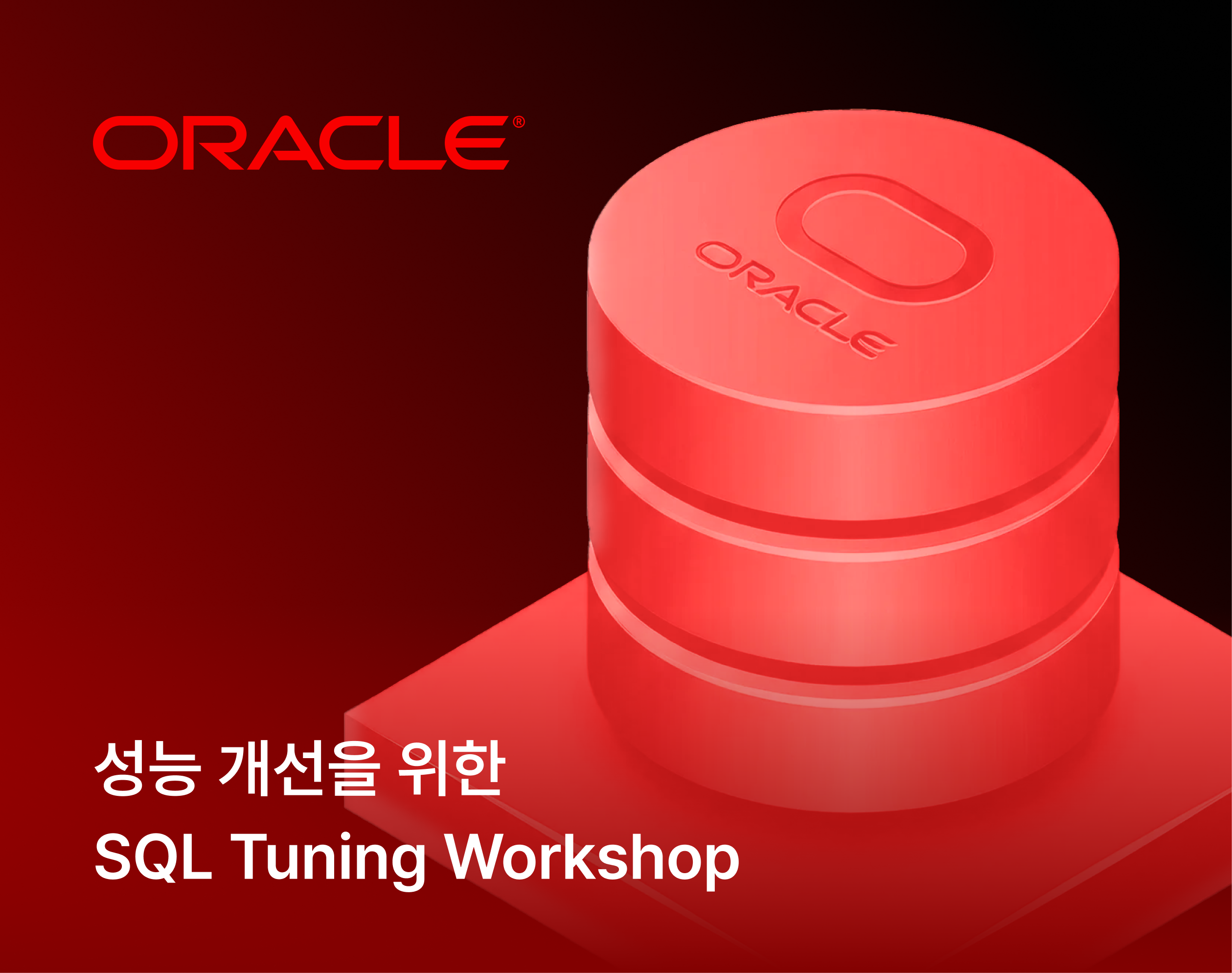 ORACLE®

ORACLE

성능 개선을 위한
SQL Tuning Workshop